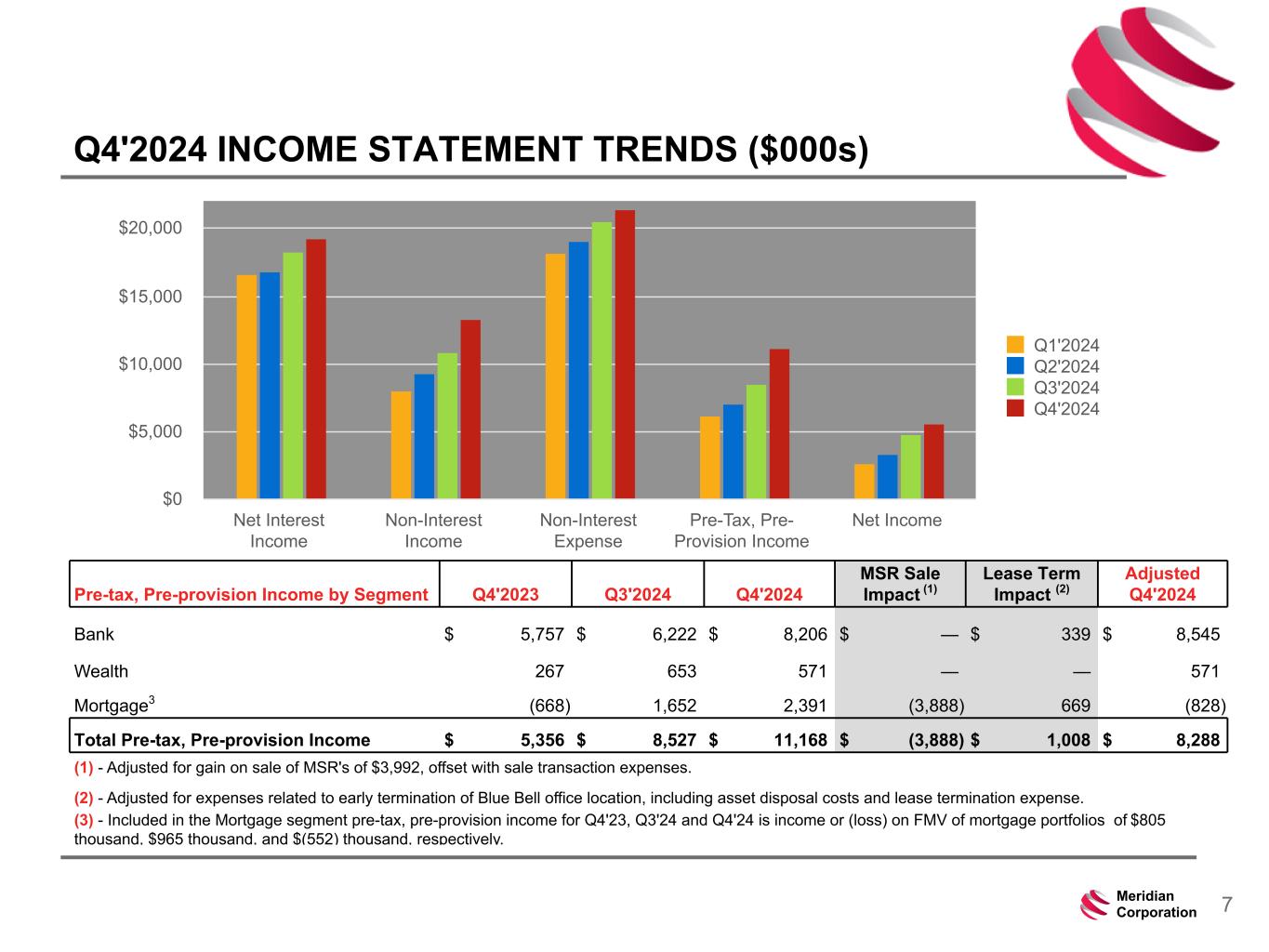 Q4'2024 INCOME STATEMENT TRENDS ($000s)

$20,000
$15,000
$10,000
$5,000
$0

Net Interest Income
Non-Interest Income
Non-Interest Expense
Pre-Tax, Pre-Provision Income
Net Income

Q1'2024
Q2'2024
Q3'2024
Q4'2024

| Pre-tax, Pre-provision Income by Segment | Q4'2023 | Q3'2024 | Q4'2024 | MSR Sale Impact $^{(1)}$ | Lease Term Impact $^{(2)}$ | Adjusted Q4'2024 |
|---|---|---|---|---|---|---|
| Bank | $ 5,757 | $ 6,222 | $ 8,206 | $ — | $ 339 | $ 8,545 |
| Wealth | 267 | 653 | 571 | — | — | 571 |
| Mortgage$^3$ | (668) | 1,652 | 2,391 | (3,888) | 669 | (828) |
| Total Pre-tax, Pre-provision Income | $ 5,356 | $ 8,527 | $ 11,168 | $ (3,888) | $ 1,008 | $ 8,288 |

(1) - Adjusted for gain on sale of MSR's of $3,992, offset with sale transaction expenses.

(2) - Adjusted for expenses related to early termination of Blue Bell office location, including asset disposal costs and lease termination expense.

(3) - Included in the Mortgage segment pre-tax, pre-provision income for Q4'23, Q3'24 and Q4'24 is income or (loss) on FMV of mortgage portfolios of $805 thousand, $965 thousand, and $(552) thousand, respectively.

Meridian Corporation
7